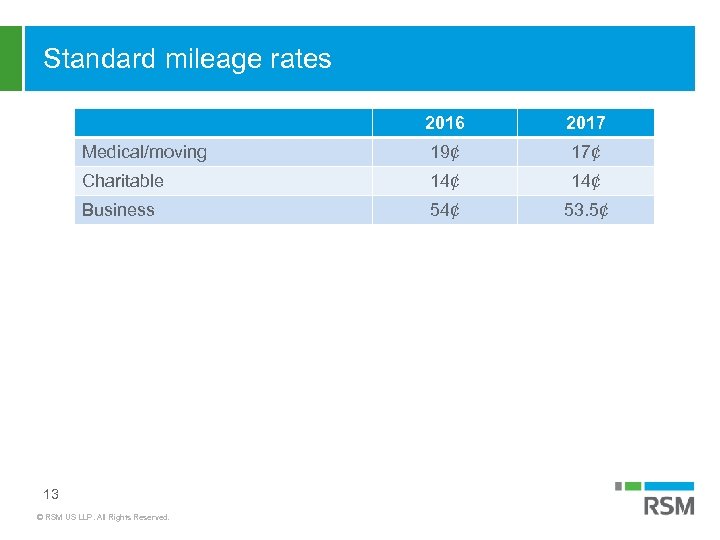 Standard mileage rates

| | 2016 | 2017 |
|---|---|---|
| Medical/moving | 19¢ | 17¢ |
| Charitable | 14¢ | 14¢ |
| Business | 54¢ | 53.5¢ |

13

© RSM US LLP. All Rights Reserved.

RSM